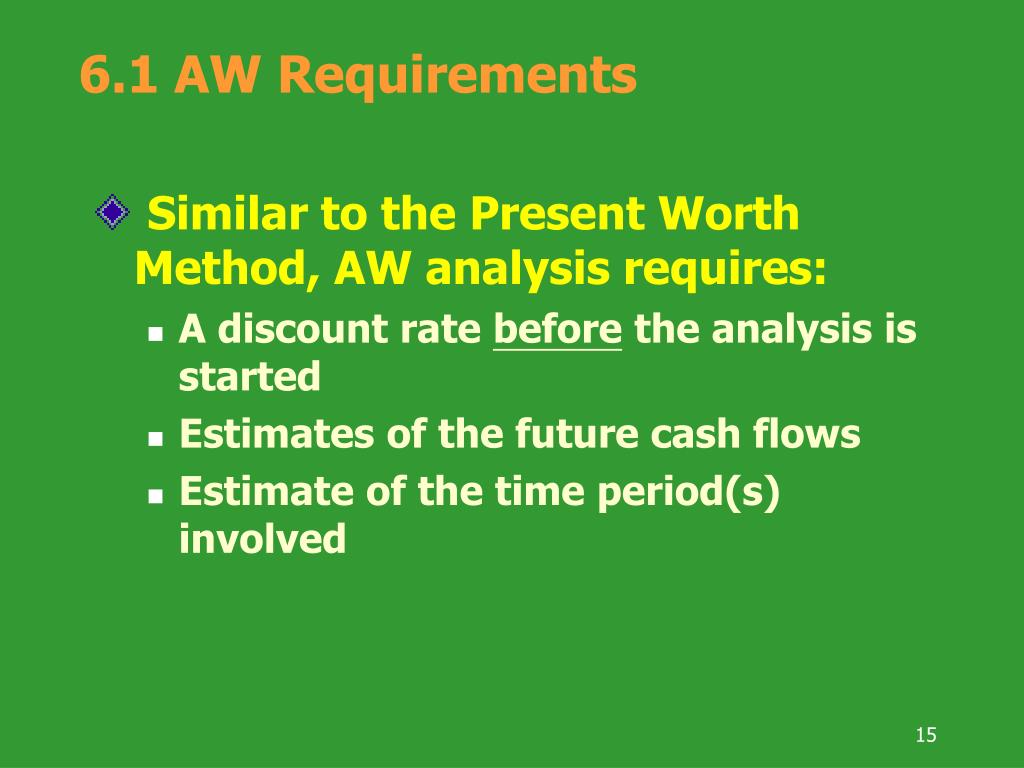 6.1 AW Requirements

Similar to the Present Worth Method, AW analysis requires:

A discount rate before the analysis is started

Estimates of the future cash flows

Estimate of the time period(s) involved

15